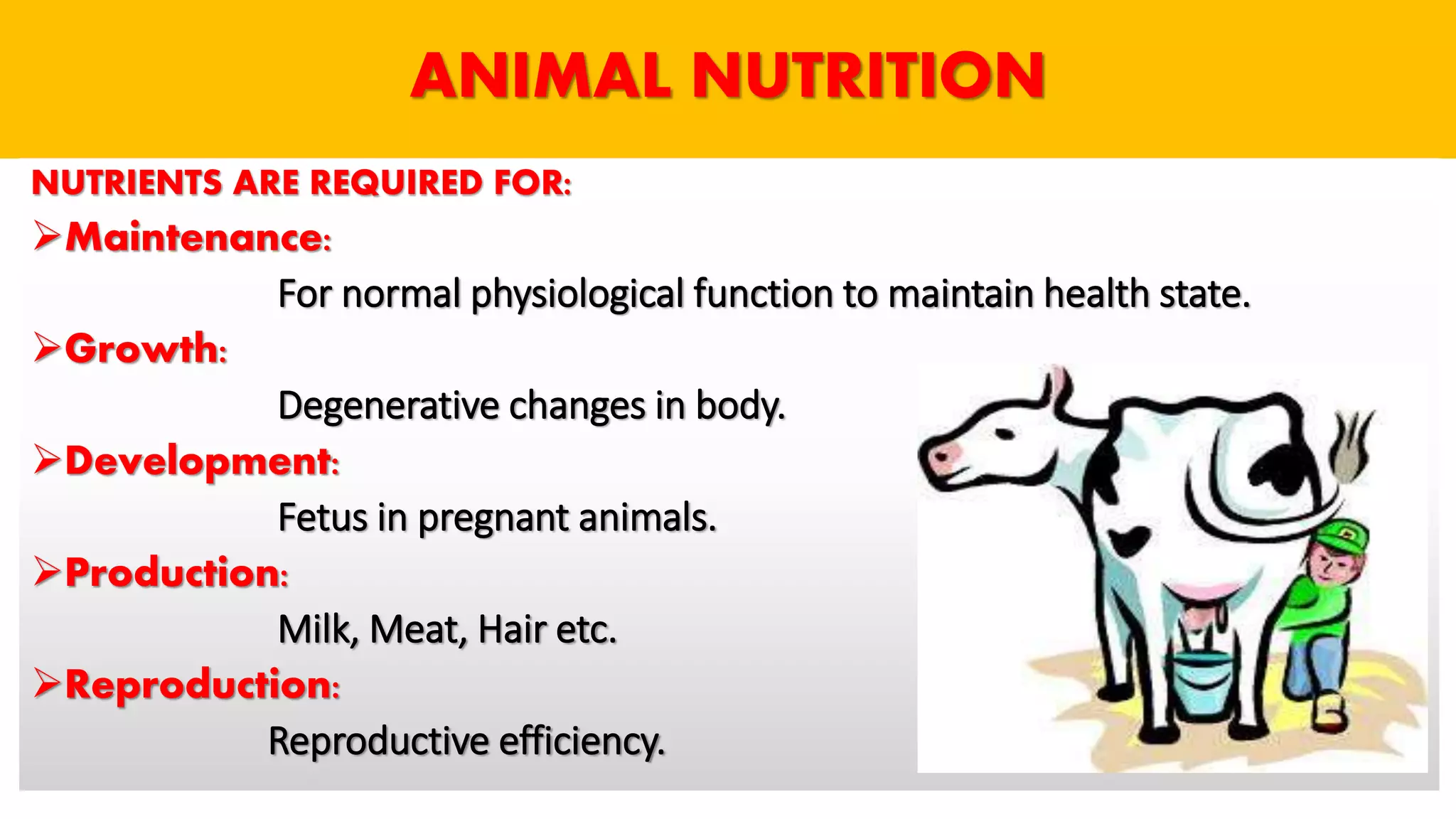 ANIMAL NUTRITION

NUTRIENTS ARE REQUIRED FOR:

➢Maintenance:

For normal physiological function to maintain health state.

➢Growth:

Degenerative changes in body.

➢Development:

Fetus in pregnant animals.

➢Production:

Milk, Meat, Hair etc.

➢Reproduction:

Reproductive efficiency.